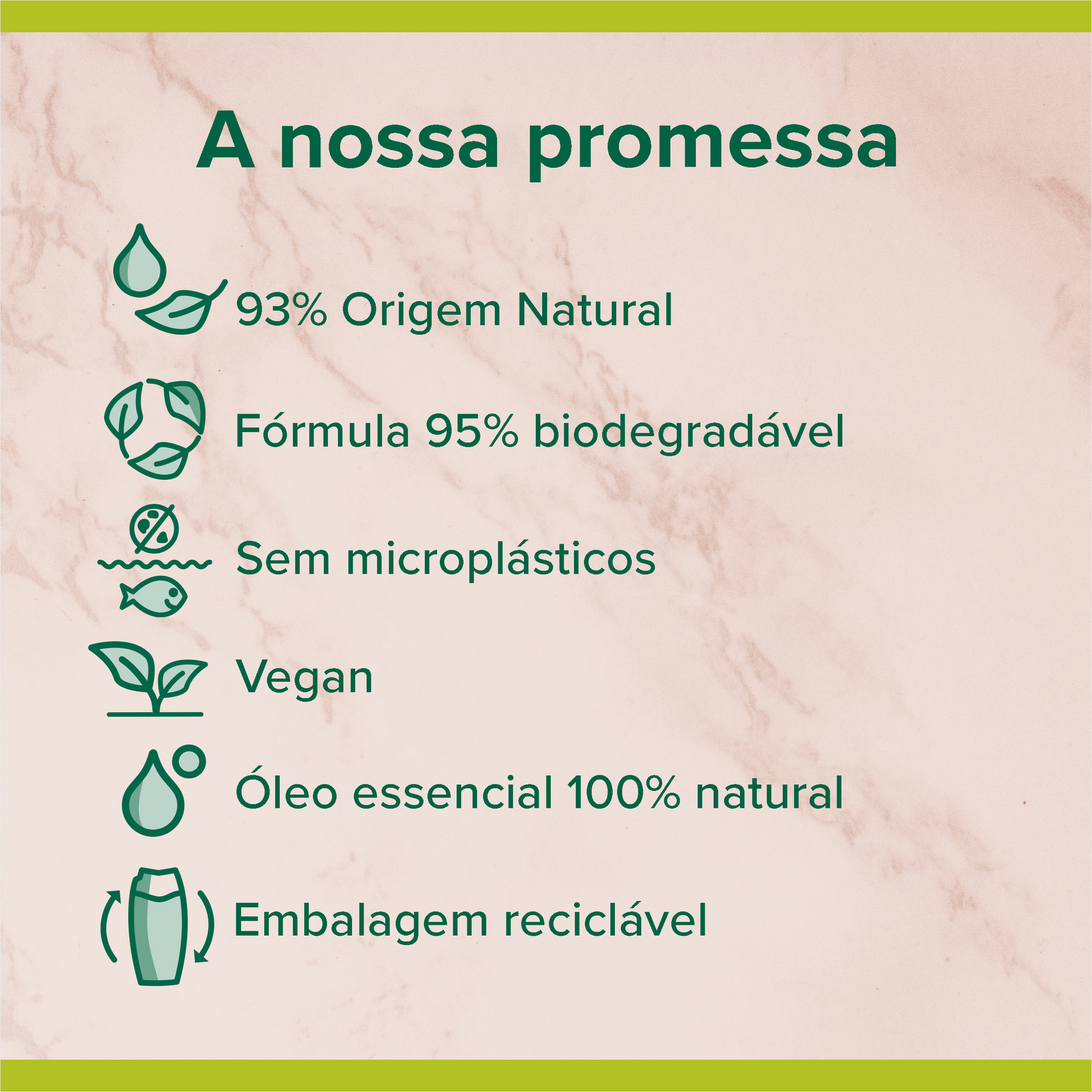 A nossa promessa

93% Origem Natural

Fórmula 95% biodegradável

Sem microplásticos

Vegan

Óleo essencial 100% natural

Embalagem reciclável